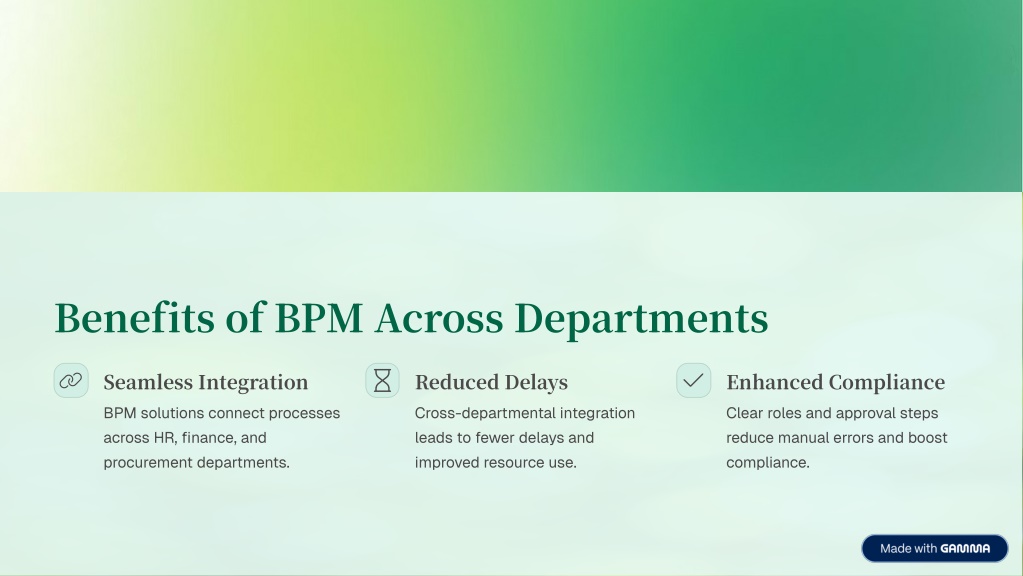 Benefits of BPM Across Departments

Seamless Integration

BPM solutions connect processes across HR, finance, and procurement departments.

Reduced Delays

Cross-departmental integration leads to fewer delays and improved resource use.

Enhanced Compliance

Clear roles and approval steps reduce manual errors and boost compliance.

Made with GAMMA